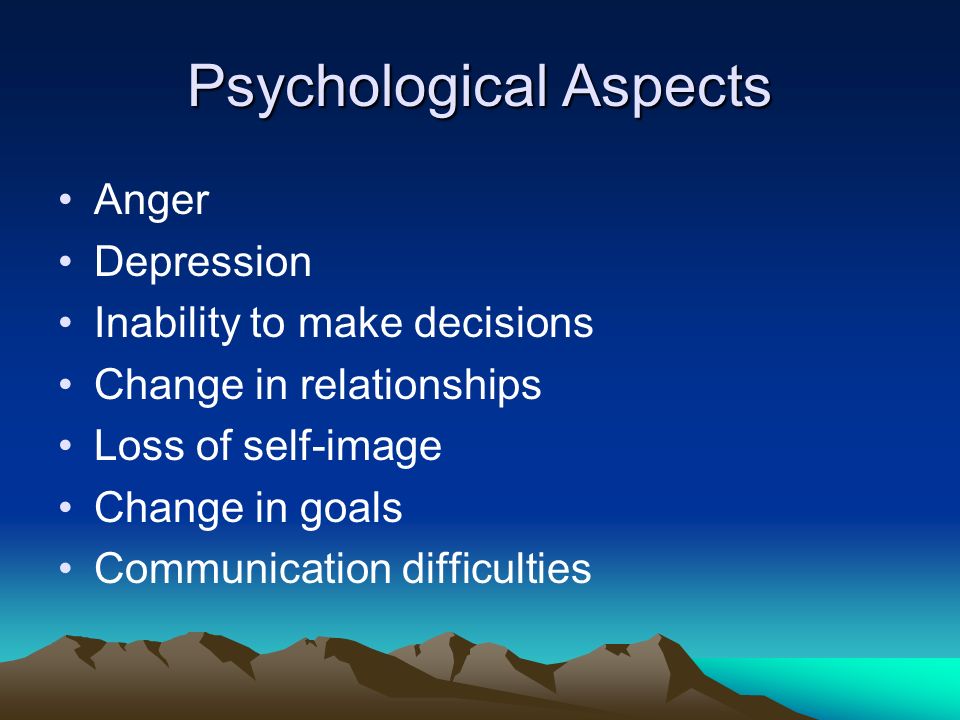 Psychological Aspects

• Anger
• Depression
• Inability to make decisions
• Change in relationships
• Loss of self-image
• Change in goals
• Communication difficulties